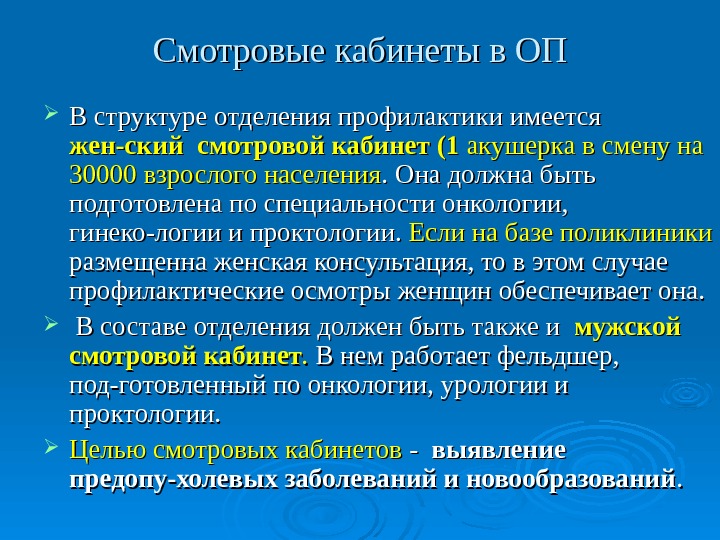 Смотровые кабинеты в ОП

В структуре отделения профилактики имеется жен-ский смотровой кабинет (1 акушерка в смену на 30000 взрослого населения. Она должна быть подготовлена по специальности онкологии, гинеко-логии и проктологии. Если на базе поликлиники размещенна женская консультация, то в этом случае профилактические осмотры женщин обеспечивает она.

В составе отделения должен быть также и мужской смотровой кабинет. В нем работает фельдшер, под-готовленный по онкологии, урологии и проктологии.

Целью смотровых кабинетов - выявление предопу-холевых заболеваний и новообразований.